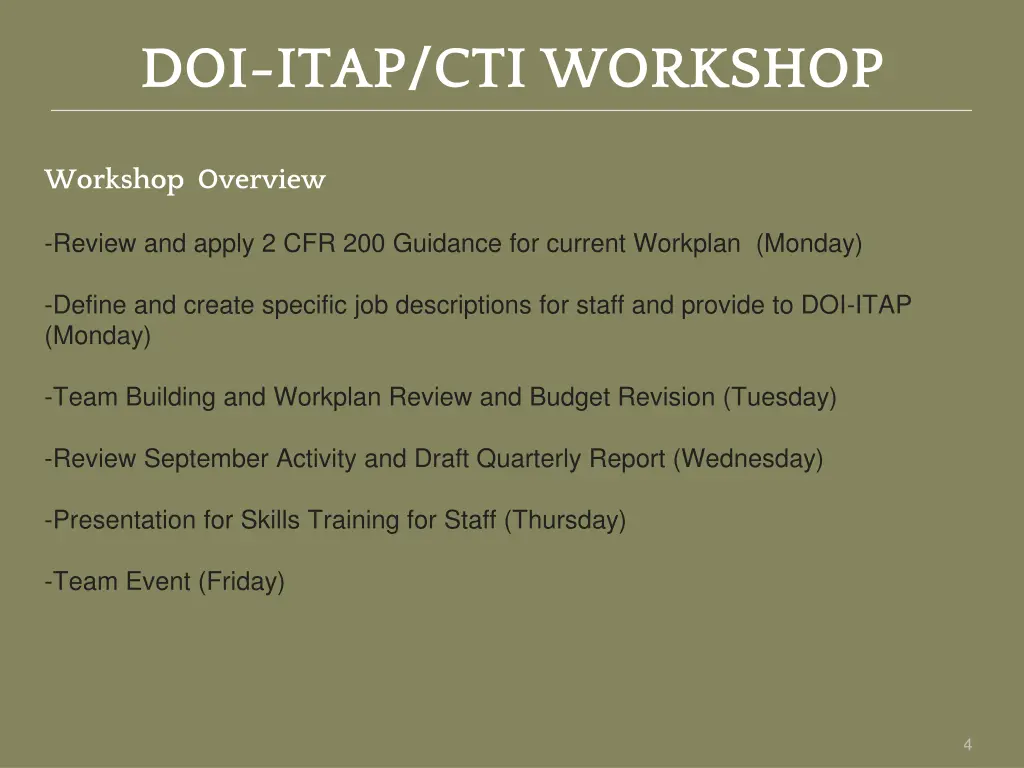 DOI-ITAP/CTI WORKSHOP

Workshop Overview

-Review and apply 2 CFR 200 Guidance for current Workplan (Monday)

-Define and create specific job descriptions for staff and provide to DOI-ITAP (Monday)

-Team Building and Workplan Review and Budget Revision (Tuesday)

-Review September Activity and Draft Quarterly Report (Wednesday)

-Presentation for Skills Training for Staff (Thursday)

-Team Event (Friday)

4